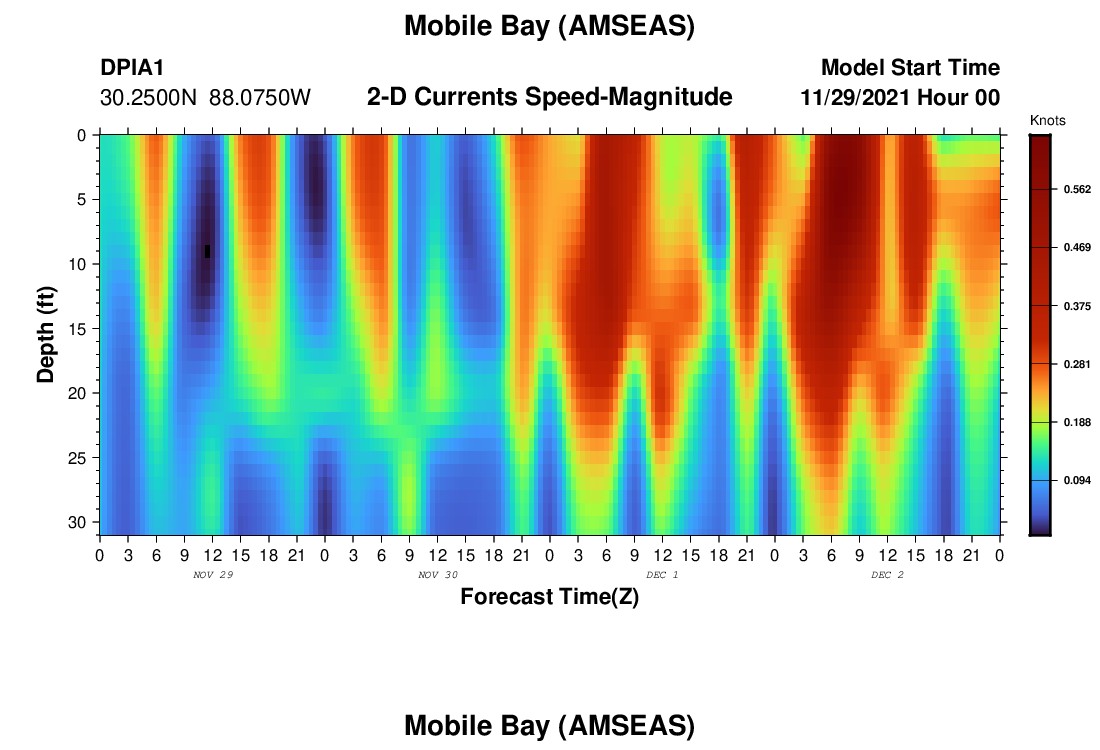 Mobile Bay (AMSEAS)

DPIA1
30.2500N 88.0750W

2-D Currents Speed-Magnitude

Model Start Time
11/29/2021 Hour 00

Knots
0.562
0.469
0.375
0.281
0.188
0.094

Depth (ft)
0
5
10
15
20
25
30

0 3 6 9 12 15 18 21 0 3 6 9 12 15 18 21 0 3 6 9 12 15 18 21 0 3 6 9 12 15 18 21 0
NOV 29
NOV 30
DEC 1
DEC 2

Forecast Time(Z)

Mobile Bay (AMSEAS)